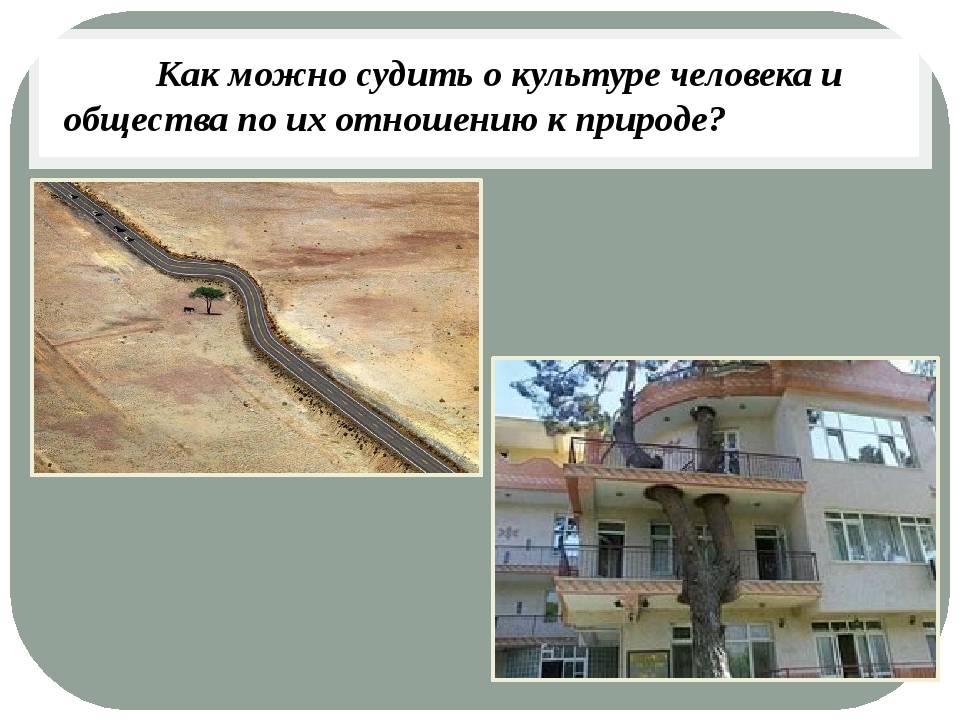 Как можно судить о культуре человека и общества по их отношению к природе?